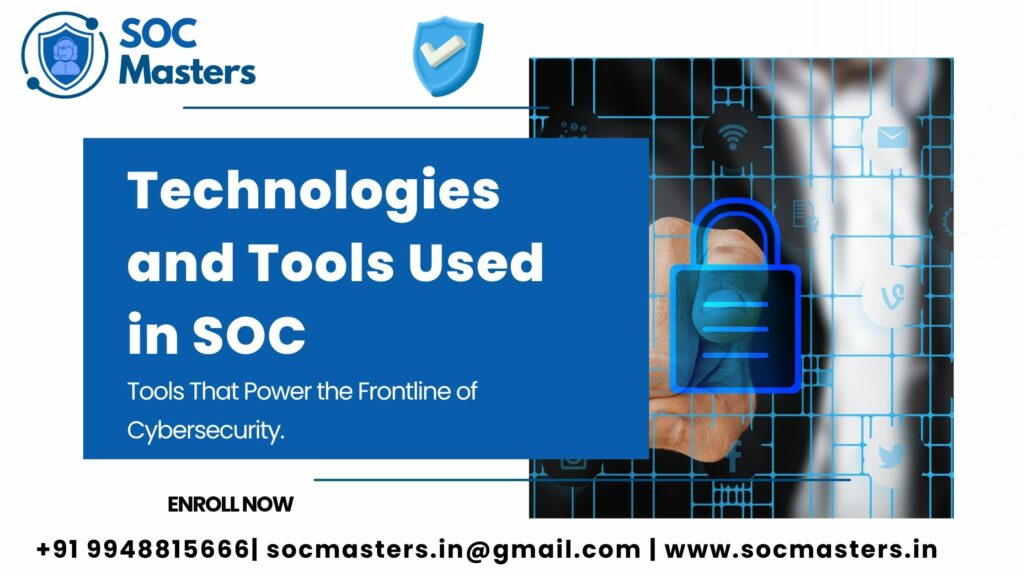 SOC Masters

Technologies and Tools Used in SOC

Tools That Power the Frontline of Cybersecurity.

ENROLL NOW

+91 9948815666| socmasters.in@gmail.com | www.socmasters.in